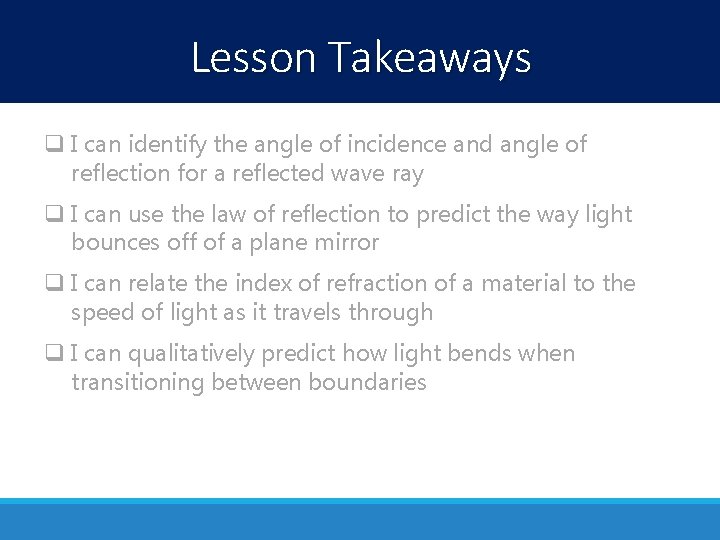 Lesson Takeaways

❑ I can identify the angle of incidence and angle of reflection for a reflected wave ray

❑ I can use the law of reflection to predict the way light bounces off of a plane mirror

❑ I can relate the index of refraction of a material to the speed of light as it travels through

❑ I can qualitatively predict how light bends when transitioning between boundaries